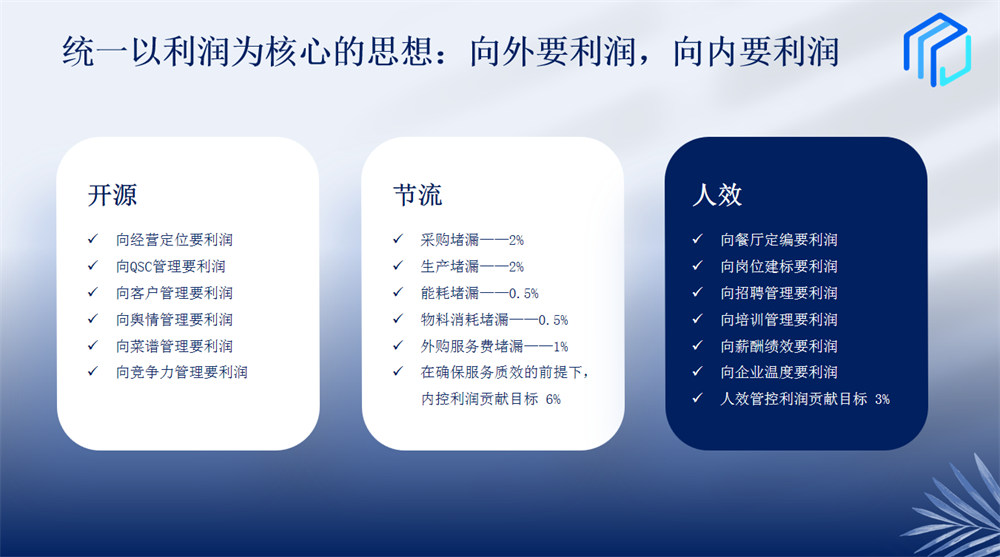 统一以利润为核心的思想：向外要利润，向内要利润

开源

✓ 向经营定位要利润
✓ 向QSC管理要利润
✓ 向客户管理要利润
✓ 向舆情管理要利润
✓ 向菜谱管理要利润
✓ 向竞争力管理要利润

节流

✓ 采购堵漏——2%
✓ 生产堵漏——2%
✓ 能耗堵漏——0.5%
✓ 物料消耗堵漏——0.5%
✓ 外购服务费堵漏——1%
✓ 在确保服务质效的前提下，内控利润贡献目标 6%

人效

✓ 向餐厅定编要利润
✓ 向岗位建标要利润
✓ 向招聘管理要利润
✓ 向培训管理要利润
✓ 向薪酬绩效要利润
✓ 向企业温度要利润
✓ 人效管控利润贡献目标 3%